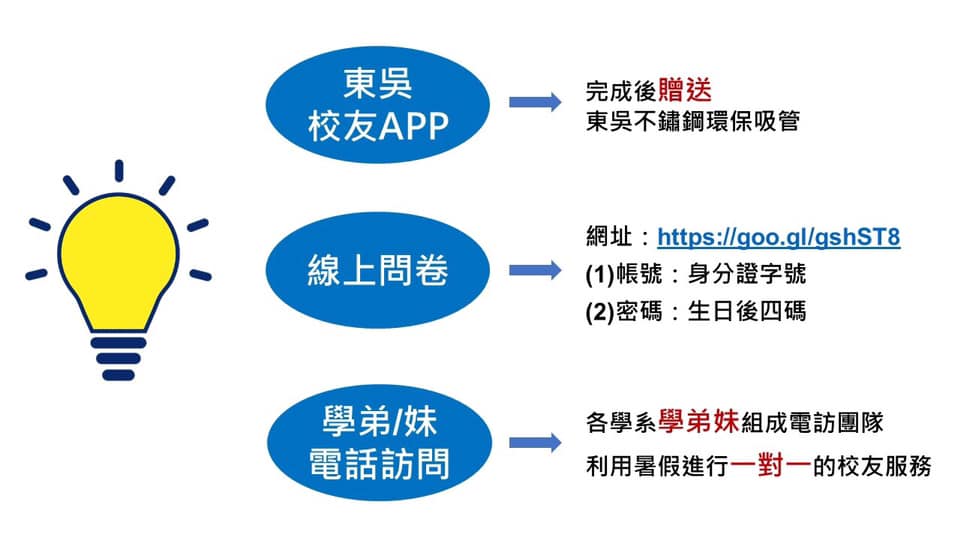 東吳
校友APP

完成後贈送
東吳不鏽鋼環保吸管

線上問卷

網址：https://goo.gl/gshST8
(1)帳號：身分證字號
(2)密碼：生日後四碼

學弟/妹
電話訪問

各學系學弟妹組成電訪團隊
利用暑假進行一對一的校友服務